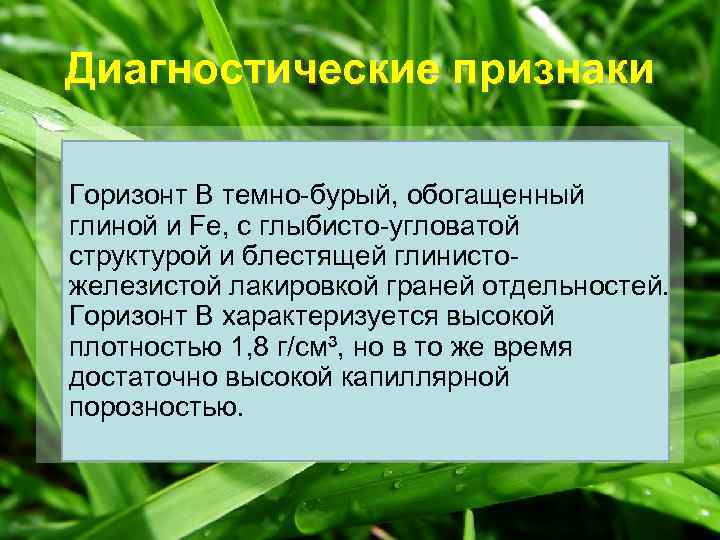 Диагностические признаки

Горизонт В темно-бурый, обогащенный глиной и Fe, с глыбисто-угловатой структурой и блестящей глинисто-железистой лакировкой граней отдельностей. Горизонт В характеризуется высокой плотностью 1,8 г/см³, но в то же время достаточно высокой капиллярной порозностью.